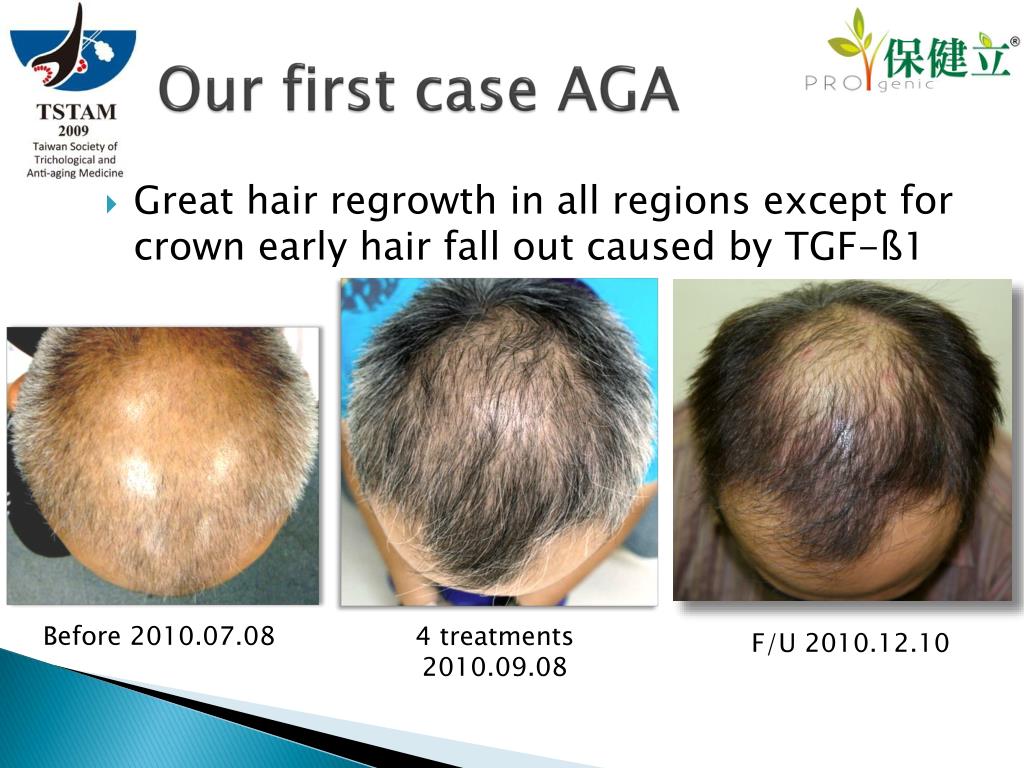 TSTAM
2009
Taiwan Society of Trichological and Anti-aging Medicine

Our first case AGA

保健立®
PROgenic

Great hair regrowth in all regions except for crown early hair fall out caused by TGF-ß1

Before 2010.07.08

4 treatments
2010.09.08

F/U 2010.12.10